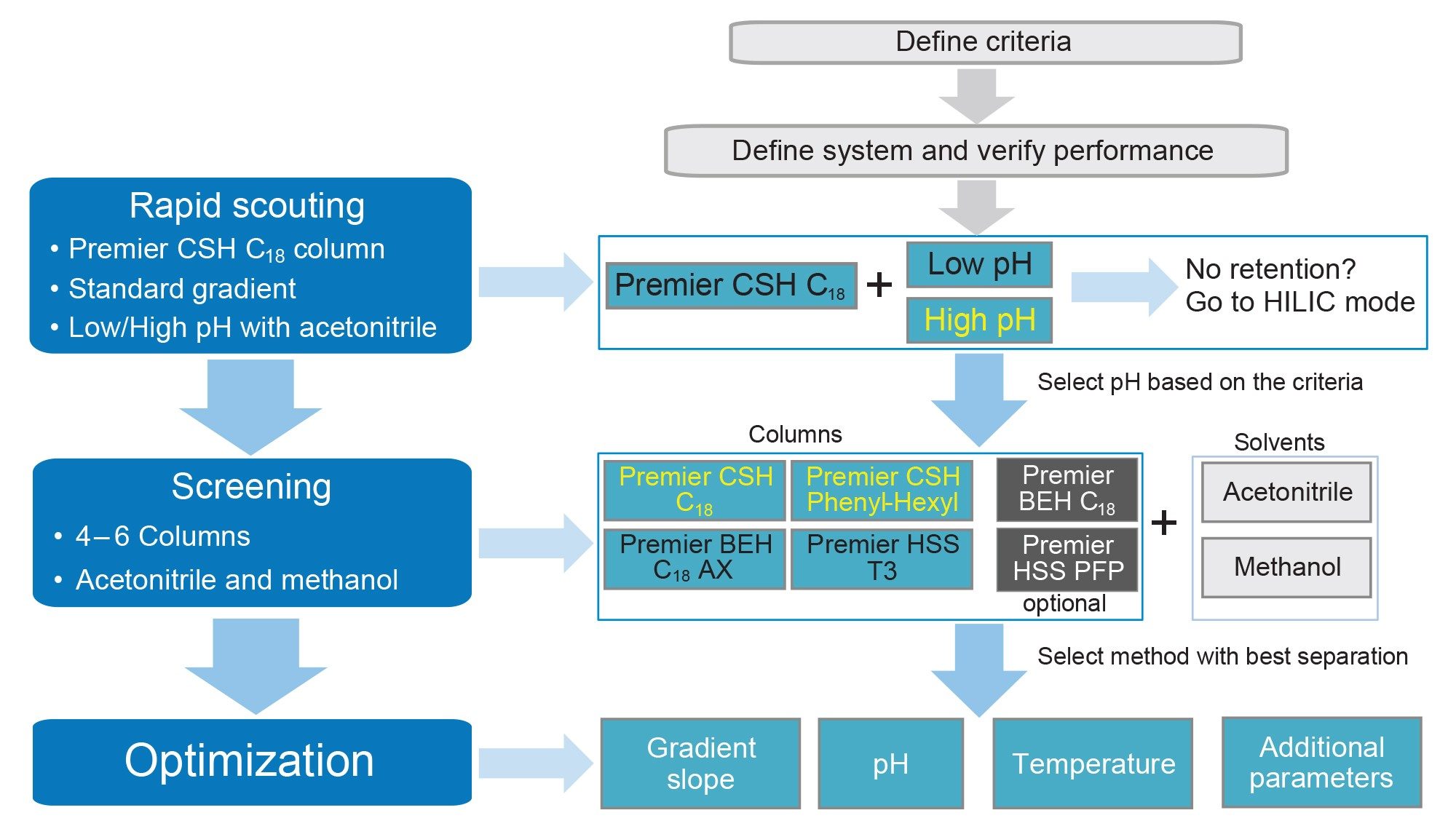 Define criteria

Define system and verify performance

Rapid scouting
• Premier CSH $C_{18}$ column
• Standard gradient
• Low/High pH with acetonitrile

Premier CSH $C_{18}$ + Low pH
High pH

No retention?
Go to HILIC mode

Select pH based on the criteria

Screening
• 4–6 Columns
• Acetonitrile and methanol

Columns

Premier CSH $C_{18}$

Premier CSH Phenyl-Hexyl

Premier BEH $C_{18}$

Premier BEH $C_{18}$ AX

Premier HSS T3

Premier HSS PFP

optional

+

Solvents

Acetonitrile

Methanol

Select method with best separation

Optimization

Gradient slope

pH

Temperature

Additional parameters